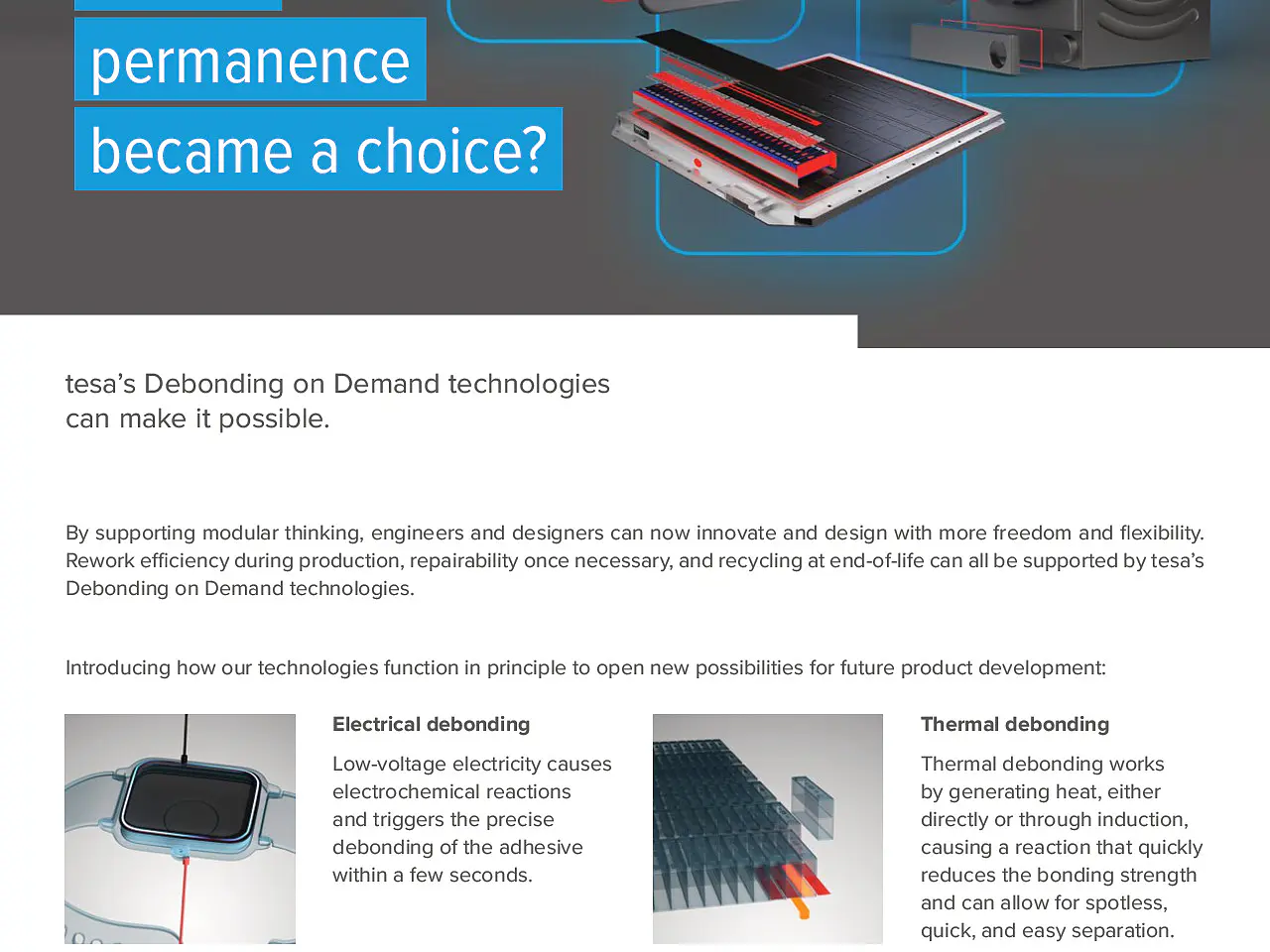 permanence became a choice?

tesa's Debonding on Demand technologies can make it possible.

By supporting modular thinking, engineers and designers can now innovate and design with more freedom and flexibility. Rework efficiency during production, repairability once necessary, and recycling at end-of-life can all be supported by tesa's Debonding on Demand technologies.

Introducing how our technologies function in principle to open new possibilities for future product development:

Electrical debonding

Low-voltage electricity causes electrochemical reactions and triggers the precise debonding of the adhesive within a few seconds.

Thermal debonding

Thermal debonding works by generating heat, either directly or through induction, causing a reaction that quickly reduces the bonding strength and can allow for spotless, quick, and easy separation.